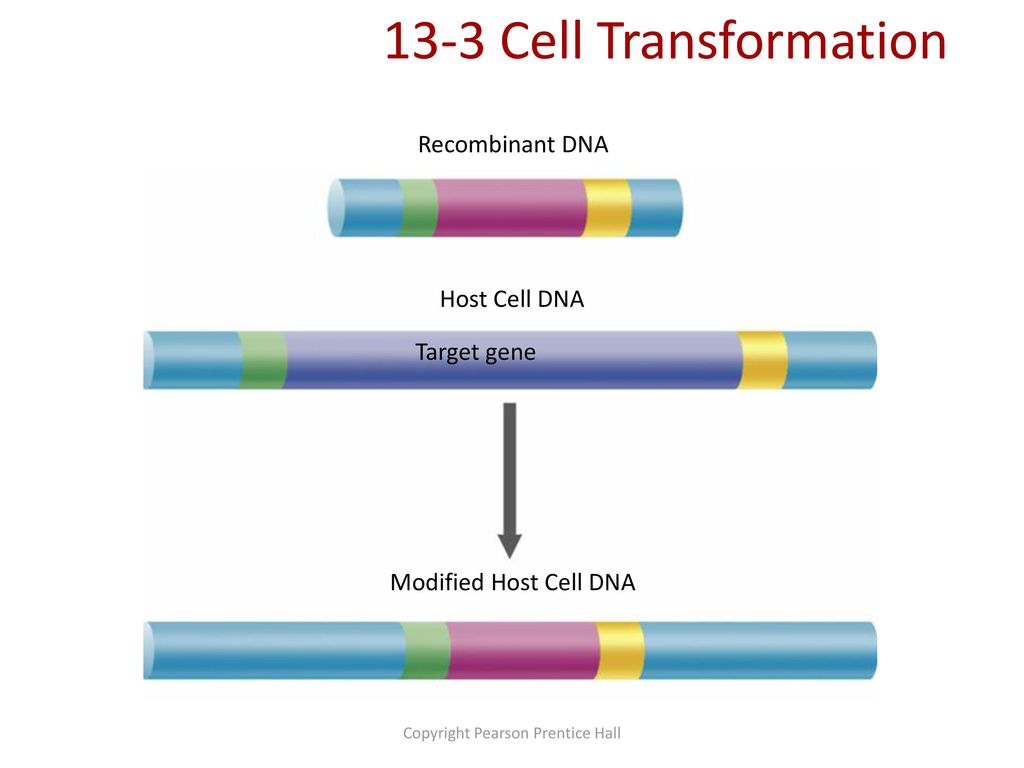 13-3 Cell Transformation

Recombinant DNA

Host Cell DNA

Target gene

Modified Host Cell DNA

Copyright Pearson Prentice Hall